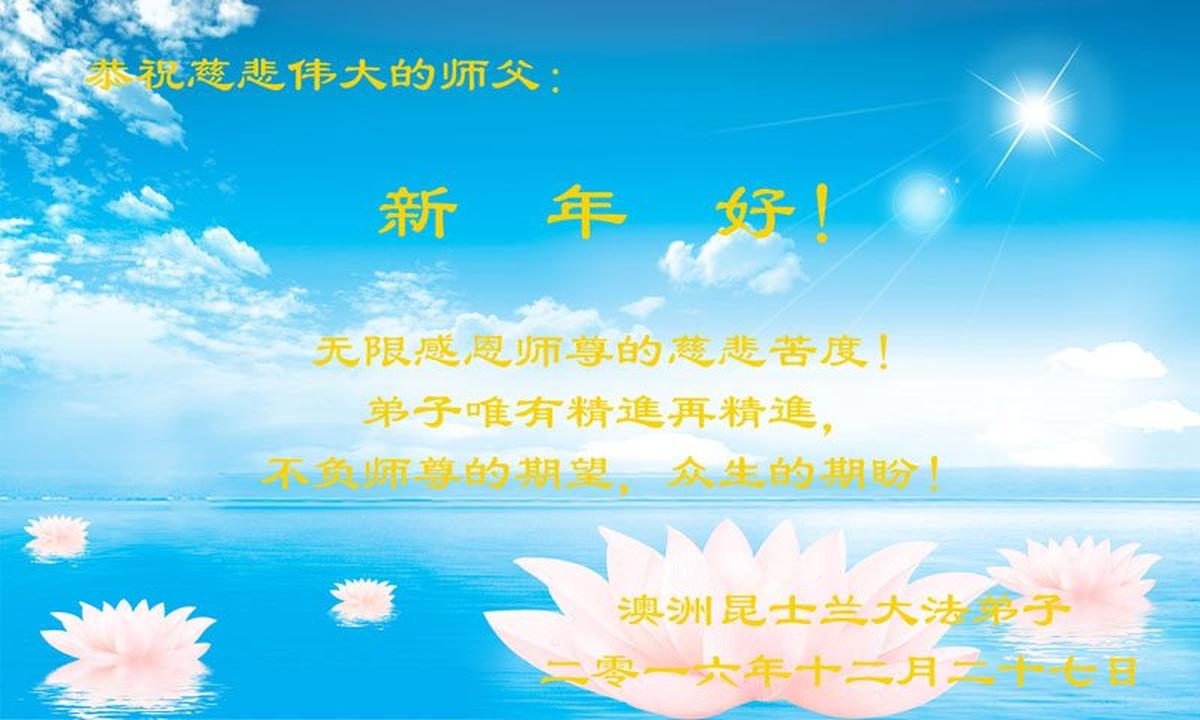 恭祝慈悲伟大的师父：

新　年　好！

无限感恩师尊的慈悲苦度！
弟子唯有精進再精進，
不负师尊的期望，众生的期盼！

澳洲昆士兰大法弟子
二零一六年十二月二十七日